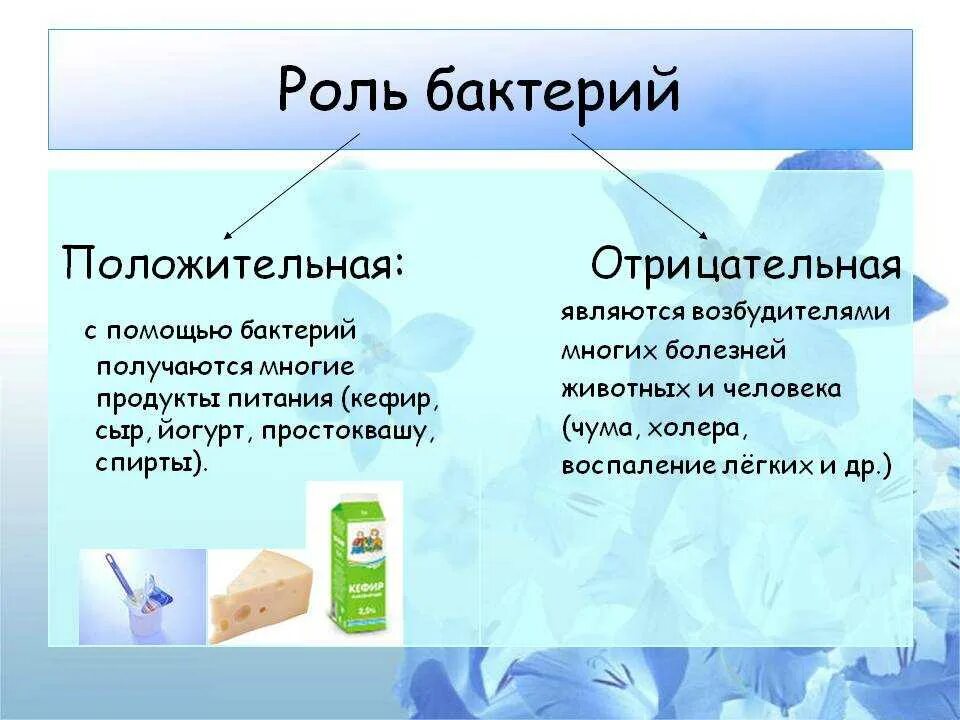 Роль бактерий

Положительная:

с помощью бактерий получаются многие продукты питания (кефир, сыр, йогурт, простоквашу, спирты).

КЕФИР

2,5%

Отрицательная

являются возбудителями многих болезней животных и человека (чума, холера, воспаление лёгких и др.)